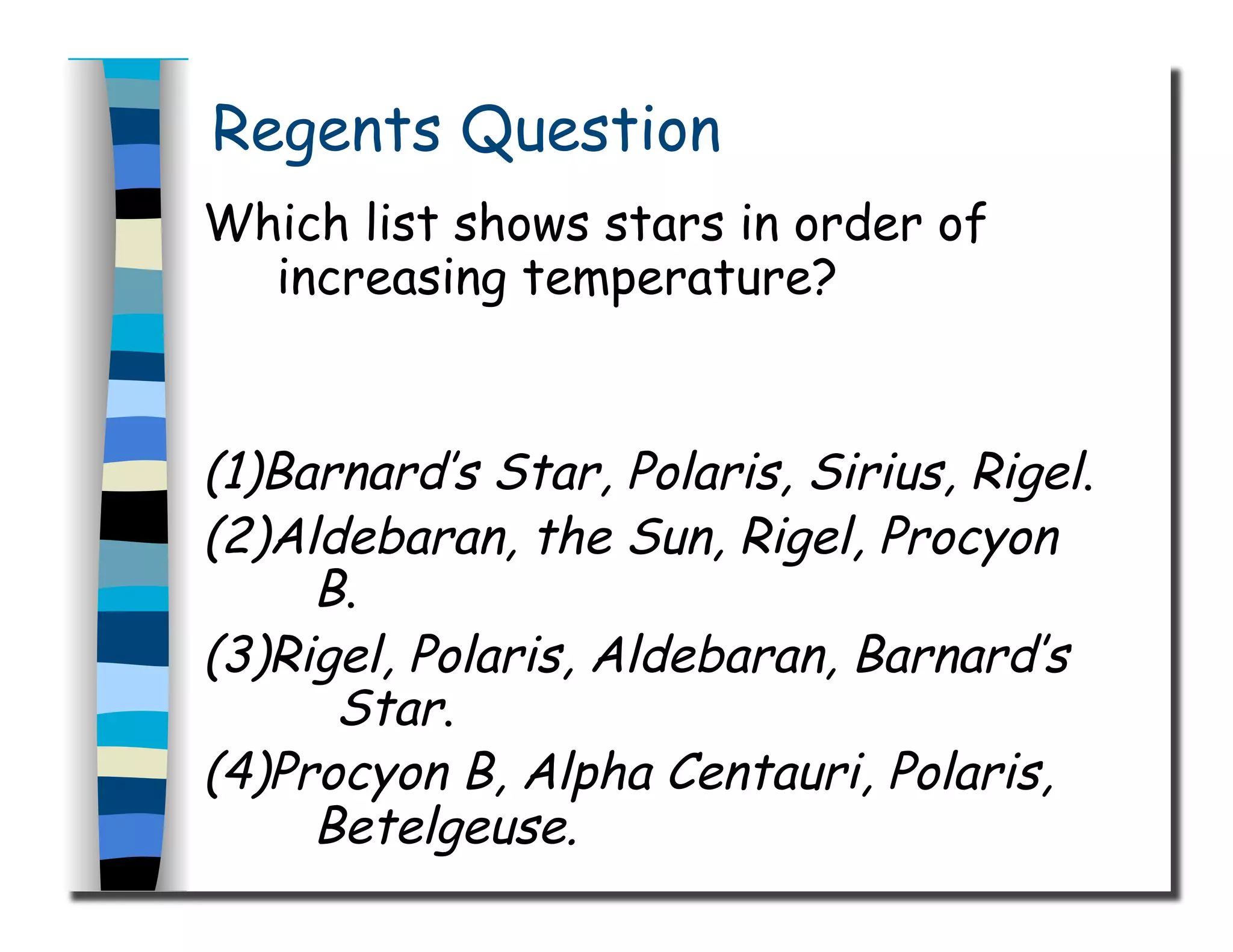 Regents Question

Which list shows stars in order of increasing temperature?

(1)Barnard's Star, Polaris, Sirius, Rigel.
(2)Aldebaran, the Sun, Rigel, Procyon B.
(3)Rigel, Polaris, Aldebaran, Barnard's Star.
(4)Procyon B, Alpha Centauri, Polaris, Betelgeuse.